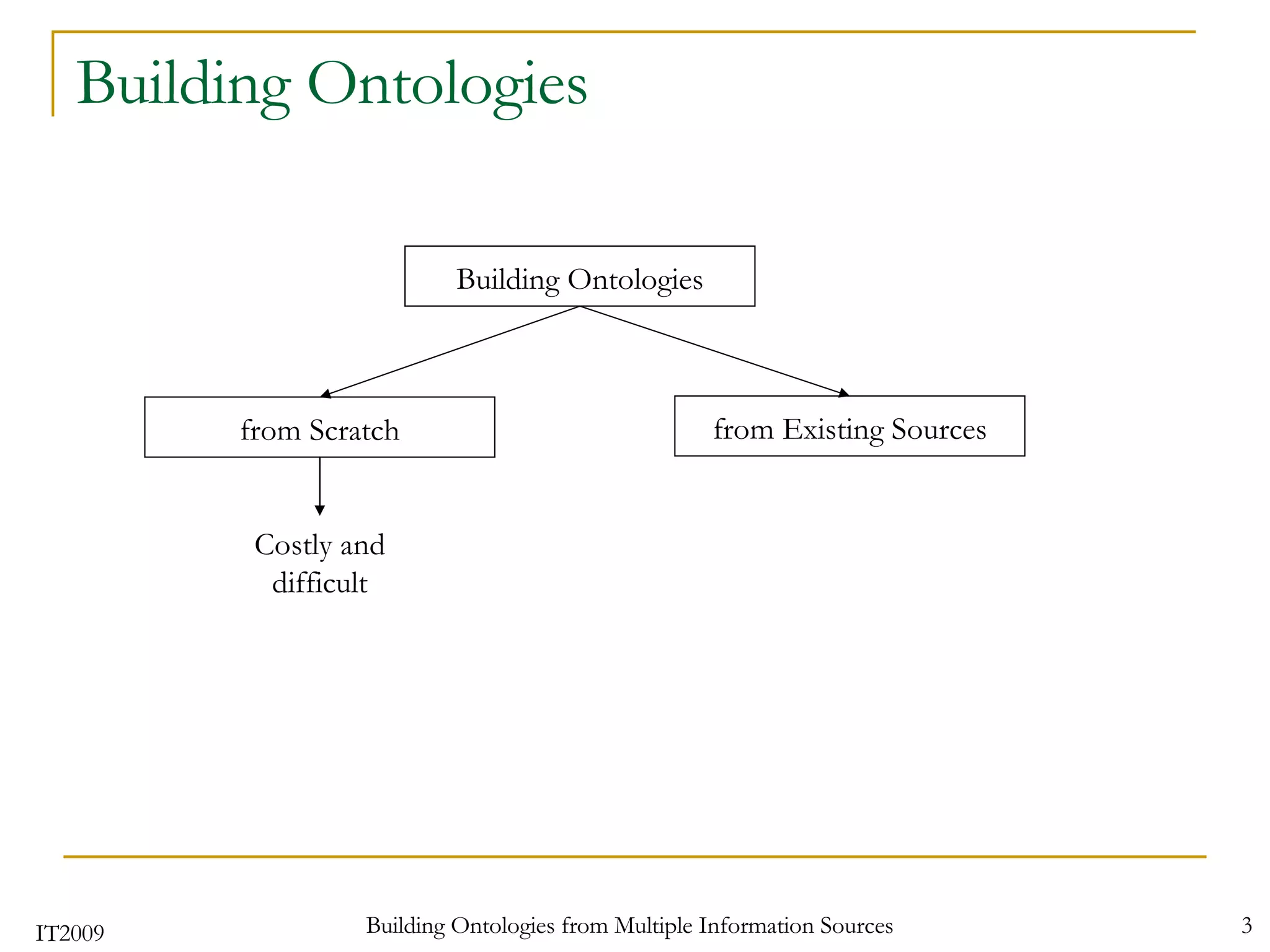 Building Ontologies

Building Ontologies

from Scratch

from Existing Sources

Costly and difficult

IT2009

Building Ontologies from Multiple Information Sources

3